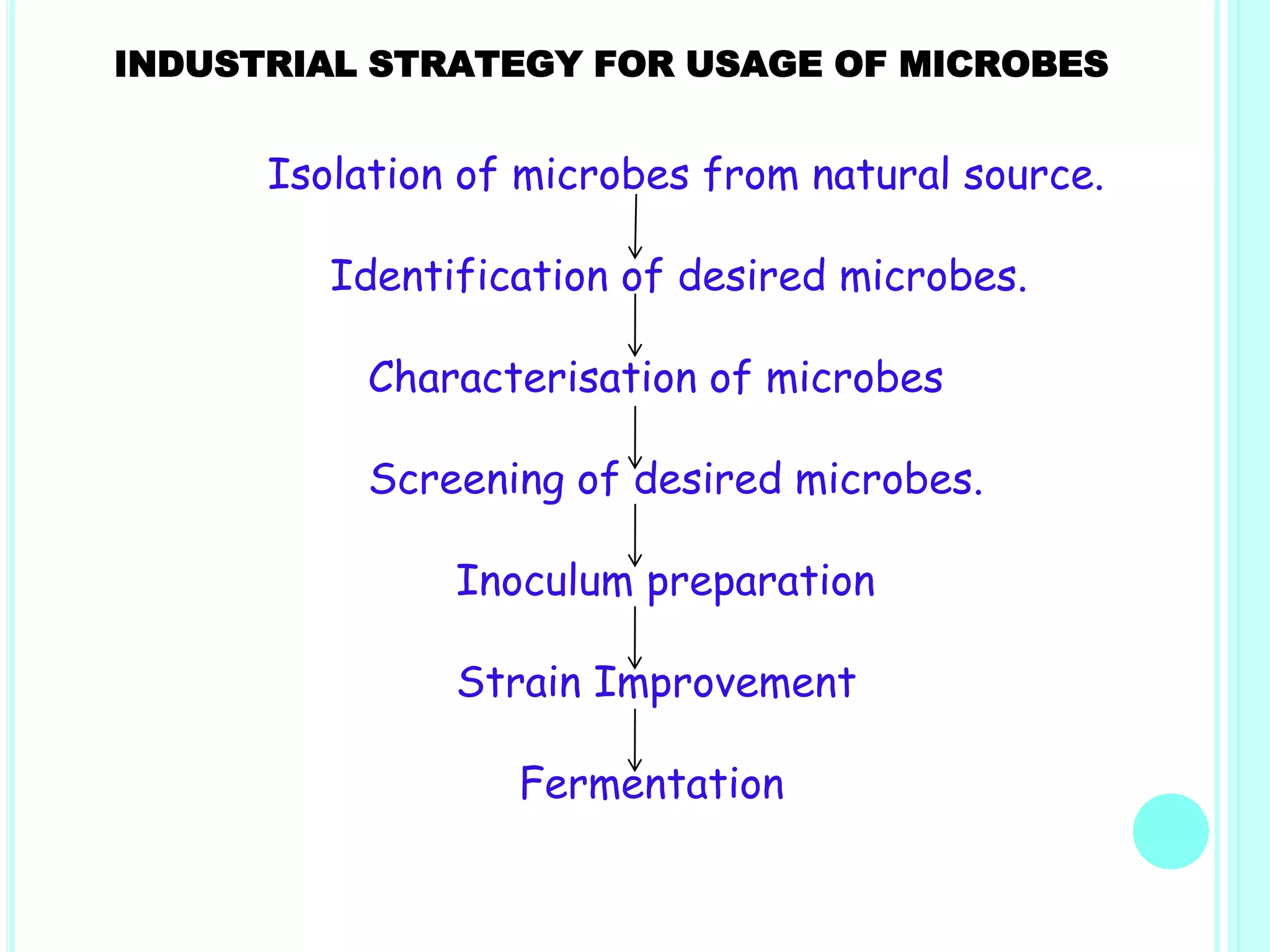 INDUSTRIAL STRATEGY FOR USAGE OF MICROBES

Isolation of microbes from natural source.

Identification of desired microbes.

Characterisation of microbes

Screening of desired microbes.

Inoculum preparation

Strain Improvement

Fermentation